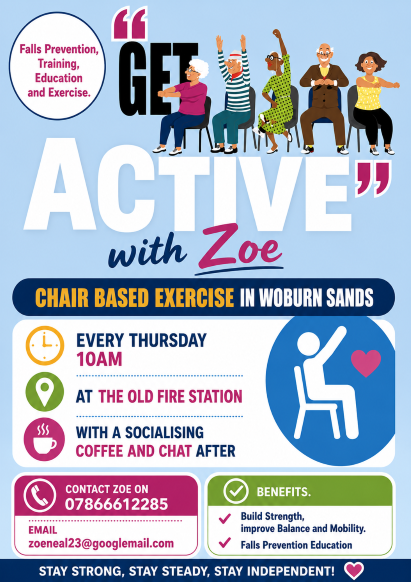 Falls Prevention, Training, Education and Exercise.

"GET ACTIVE"
with Zoe

CHAIR BASED EXERCISE IN WOBURN SANDS

EVERY THURSDAY
10AM

AT THE OLD FIRE STATION

WITH A SOCIALISING COFFEE AND CHAT AFTER

CONTACT ZOE ON
07866612285

EMAIL
zoeneal23@googlemail.com

BENEFITS.
Build Strength, improve Balance and Mobility.
Falls Prevention Education

STAY STRONG, STAY STEADY, STAY INDEPENDENT!